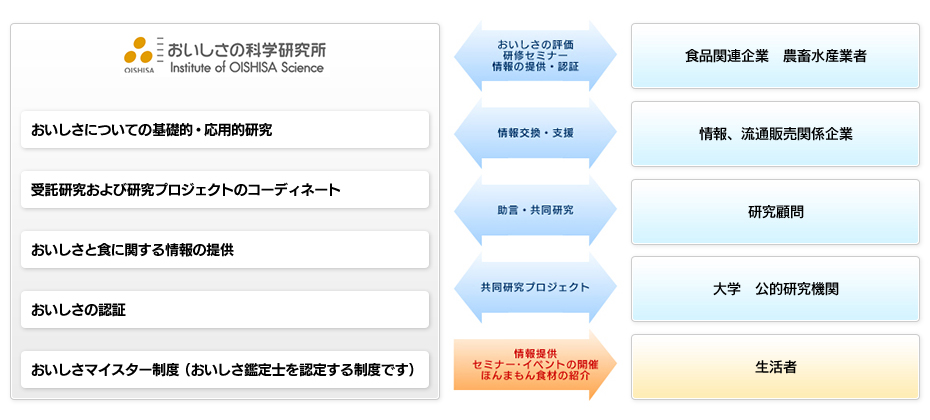 OISHISA
おいしさの科学研究所
Institute of OISHISA Science

おいしさについての基礎的・応用的研究

受託研究および研究プロジェクトのコーディネート

おいしさと食に関する情報の提供

おいしさの認証

おいしさマイスター制度（おいしさ鑑定士を認定する制度です）

おいしさの評価
研修セミナー
情報の提供・認証

情報交換・支援

助言・共同研究

共同研究プロジェクト

情報提供
セミナー・イベントの開催
ほんまもん食材の紹介

食品関連企業　農畜水産業者

情報、流通販売関係企業

研究顧問

大学　公的研究機関

生活者